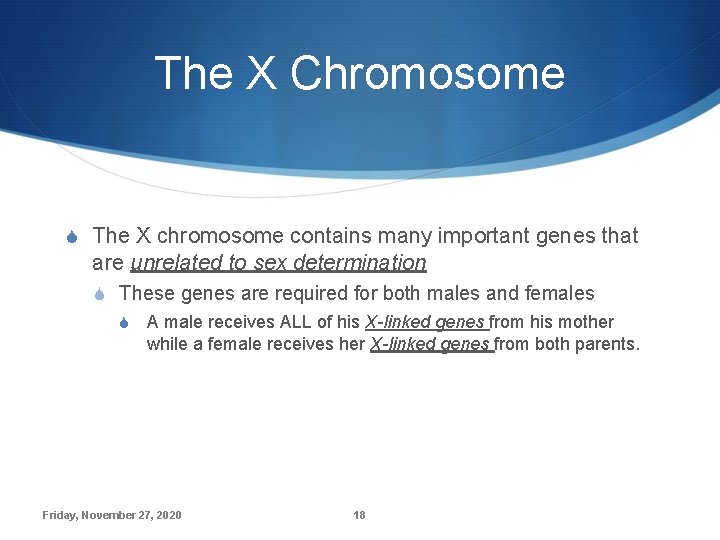 The X Chromosome

The X chromosome contains many important genes that are unrelated to sex determination

These genes are required for both males and females

A male receives ALL of his X-linked genes from his mother while a female receives her X-linked genes from both parents.

Friday, November 27, 2020

18